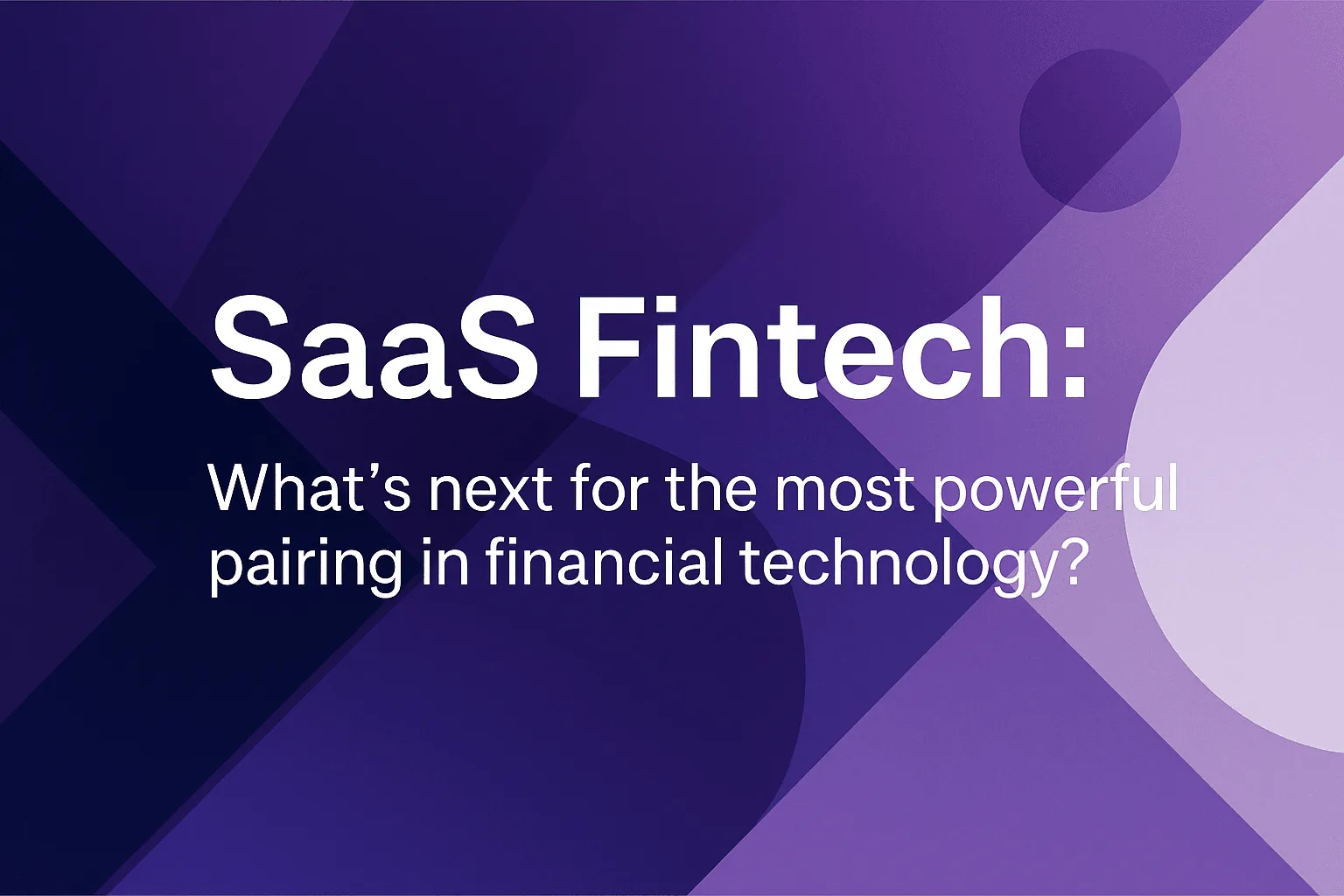 SaaS Fintech:

What’s next for the most powerful pairing in financial technology?